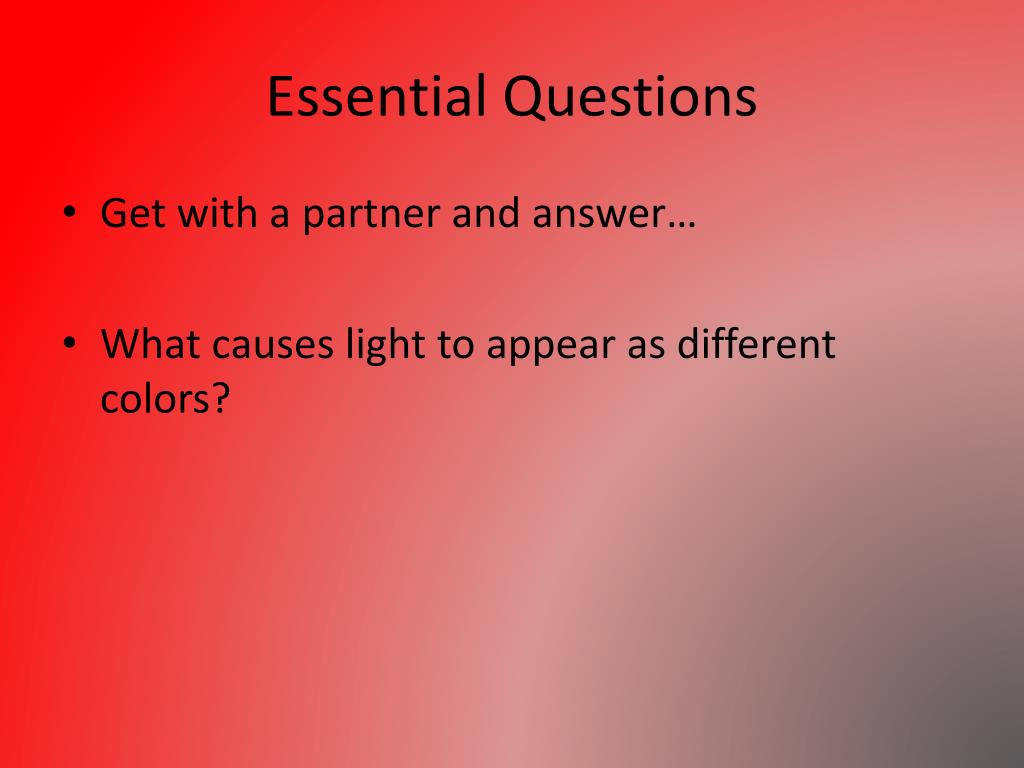 Essential Questions

• Get with a partner and answer…

• What causes light to appear as different colors?